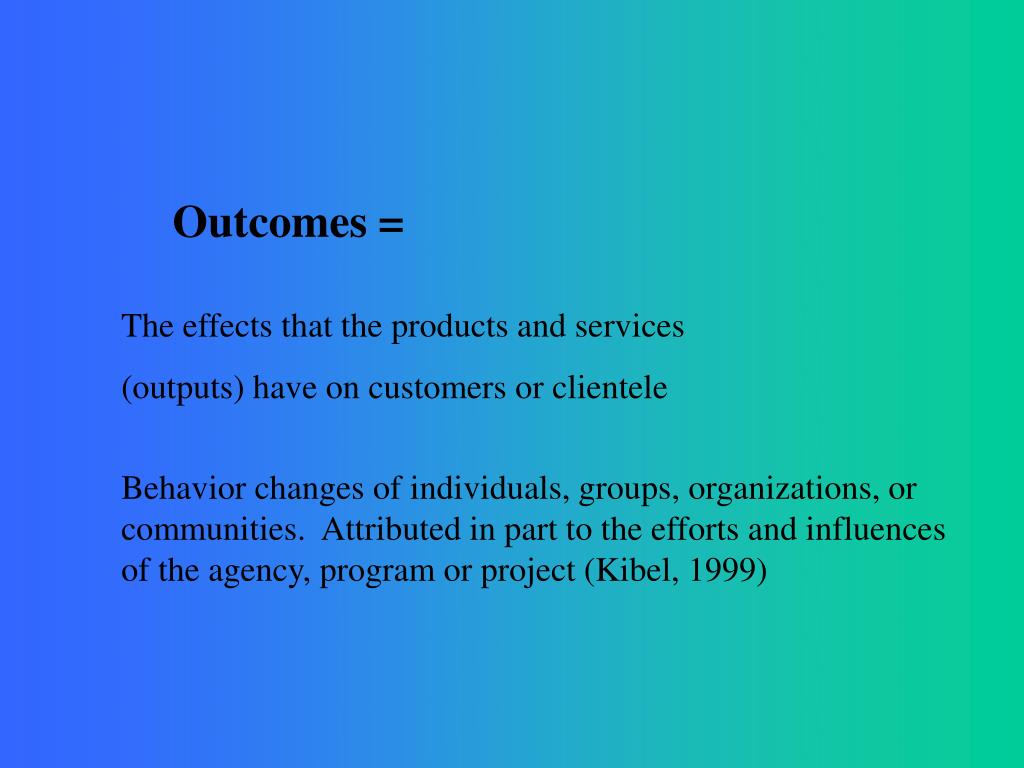 Outcomes =

The effects that the products and services (outputs) have on customers or clientele

Behavior changes of individuals, groups, organizations, or communities. Attributed in part to the efforts and influences of the agency, program or project (Kibel, 1999)